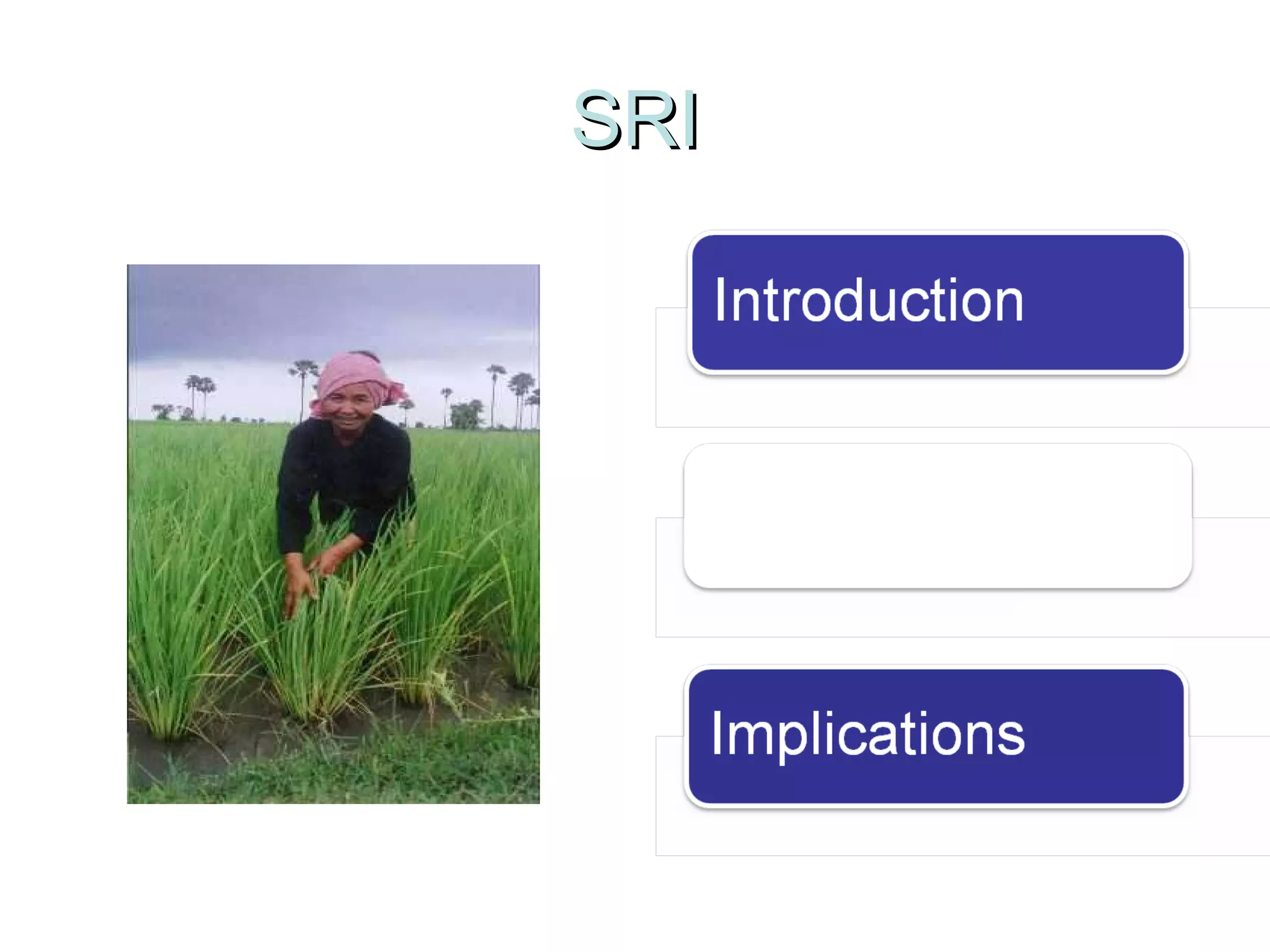 SRI

Introduction

Implications